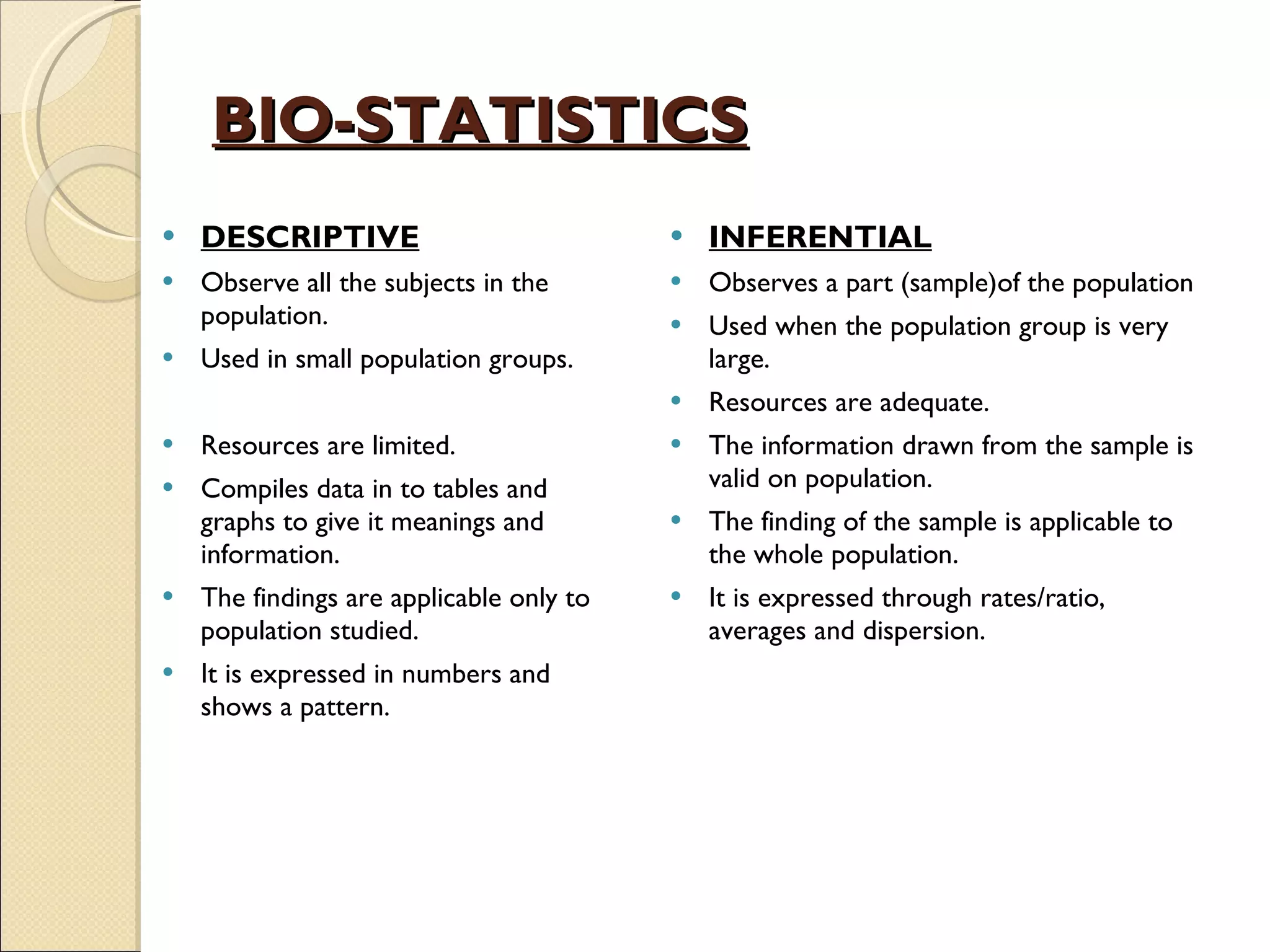 BIO-STATISTICS

- DESCRIPTIVE
- Observe all the subjects in the population.
- Used in small population groups.
- Resources are limited.
- Compiles data in to tables and graphs to give it meanings and information.
- The findings are applicable only to population studied.
- It is expressed in numbers and shows a pattern.

- INFERENTIAL
- Observes a part (sample)of the population
- Used when the population group is very large.
- Resources are adequate.
- The information drawn from the sample is valid on population.
- The finding of the sample is applicable to the whole population.
- It is expressed through rates/ratio, averages and dispersion.